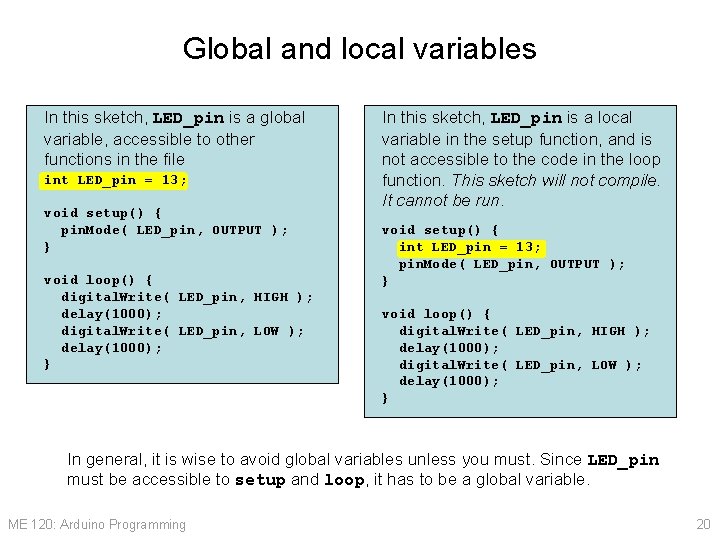 Global and local variables

In this sketch, LED_pin is a global variable, accessible to other functions in the file

int LED_pin = 13;

void setup() {
  pinMode( LED_pin, OUTPUT );
}

void loop() {
  digitalWrite( LED_pin, HIGH );
  delay(1000);
  digitalWrite( LED_pin, LOW );
  delay(1000);
}

In this sketch, LED_pin is a local variable in the setup function, and is not accessible to the code in the loop function. This sketch will not compile. It cannot be run.

void setup() {
  int LED_pin = 13;
  pinMode( LED_pin, OUTPUT );
}

void loop() {
  digitalWrite( LED_pin, HIGH );
  delay(1000);
  digitalWrite( LED_pin, LOW );
  delay(1000);
}

In general, it is wise to avoid global variables unless you must. Since LED_pin must be accessible to setup and loop, it has to be a global variable.

ME 120: Arduino Programming

20